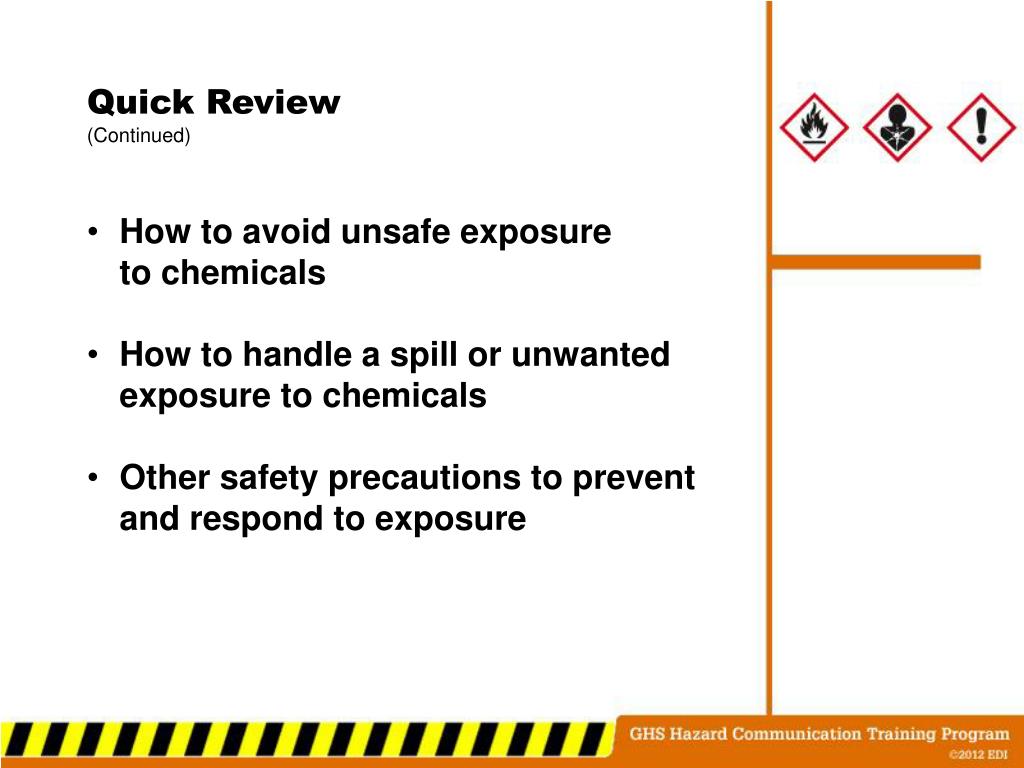 Quick Review
(Continued)

• How to avoid unsafe exposure to chemicals

• How to handle a spill or unwanted exposure to chemicals

• Other safety precautions to prevent and respond to exposure

GHS Hazard Communication Training Program
©2012 EDI